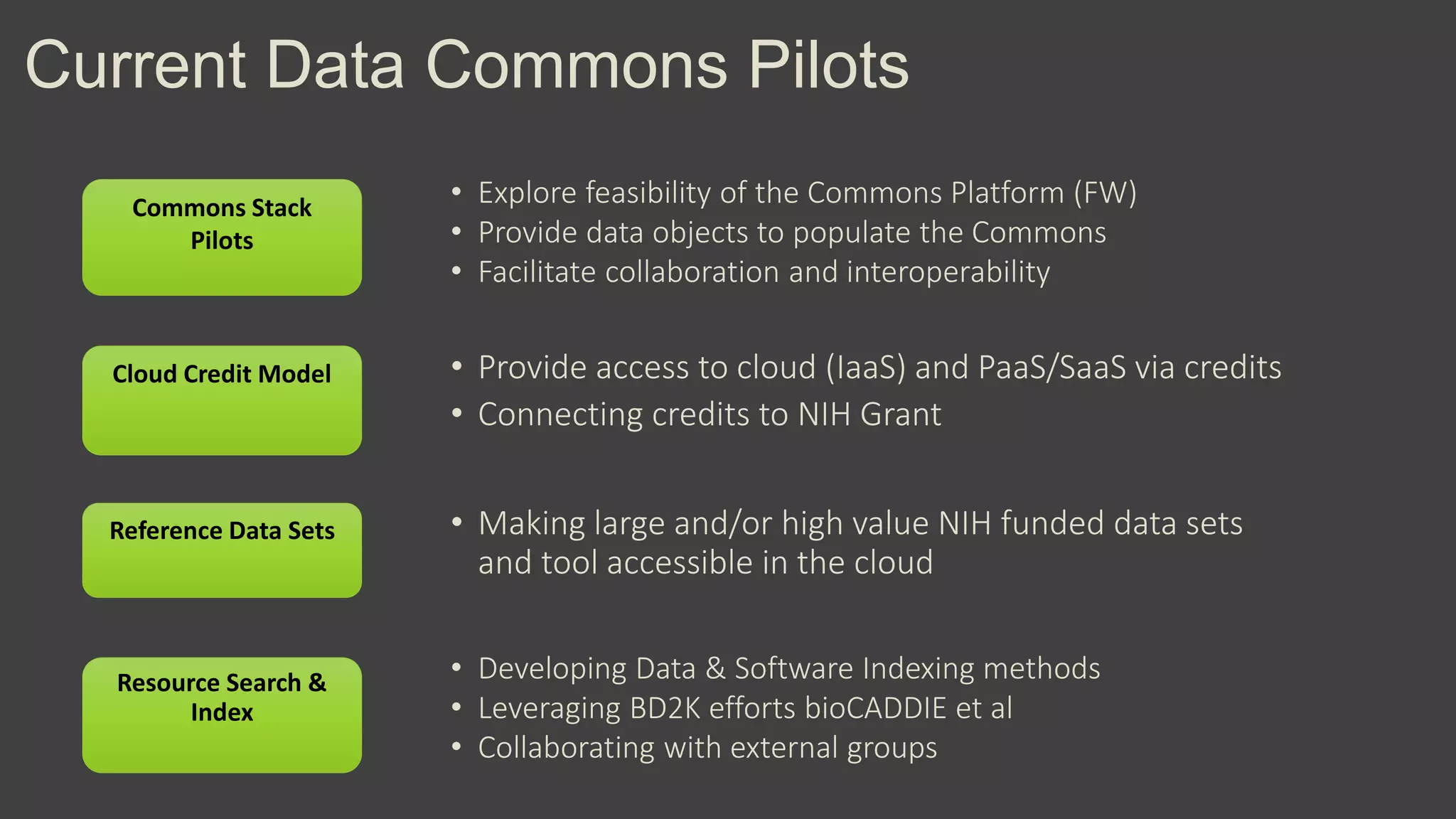 Current Data Commons Pilots

Commons Stack Pilots

• Explore feasibility of the Commons Platform (FW)
• Provide data objects to populate the Commons
• Facilitate collaboration and interoperability

Cloud Credit Model

• Provide access to cloud (IaaS) and PaaS/SaaS via credits
• Connecting credits to NIH Grant

Reference Data Sets

• Making large and/or high value NIH funded data sets and tool accessible in the cloud

Resource Search & Index

• Developing Data & Software Indexing methods
• Leveraging BD2K efforts bioCADDIE et al
• Collaborating with external groups